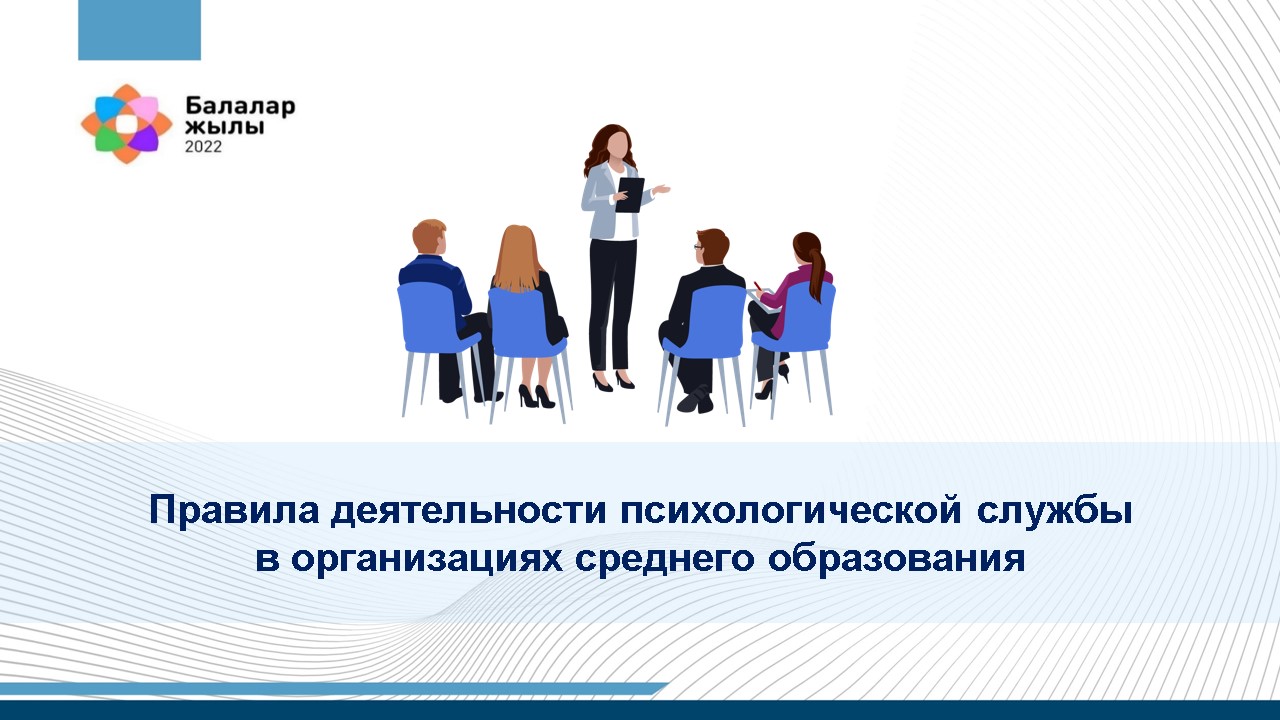 Балалар жылы 2022

Правила деятельности психологической службы в организациях среднего образования